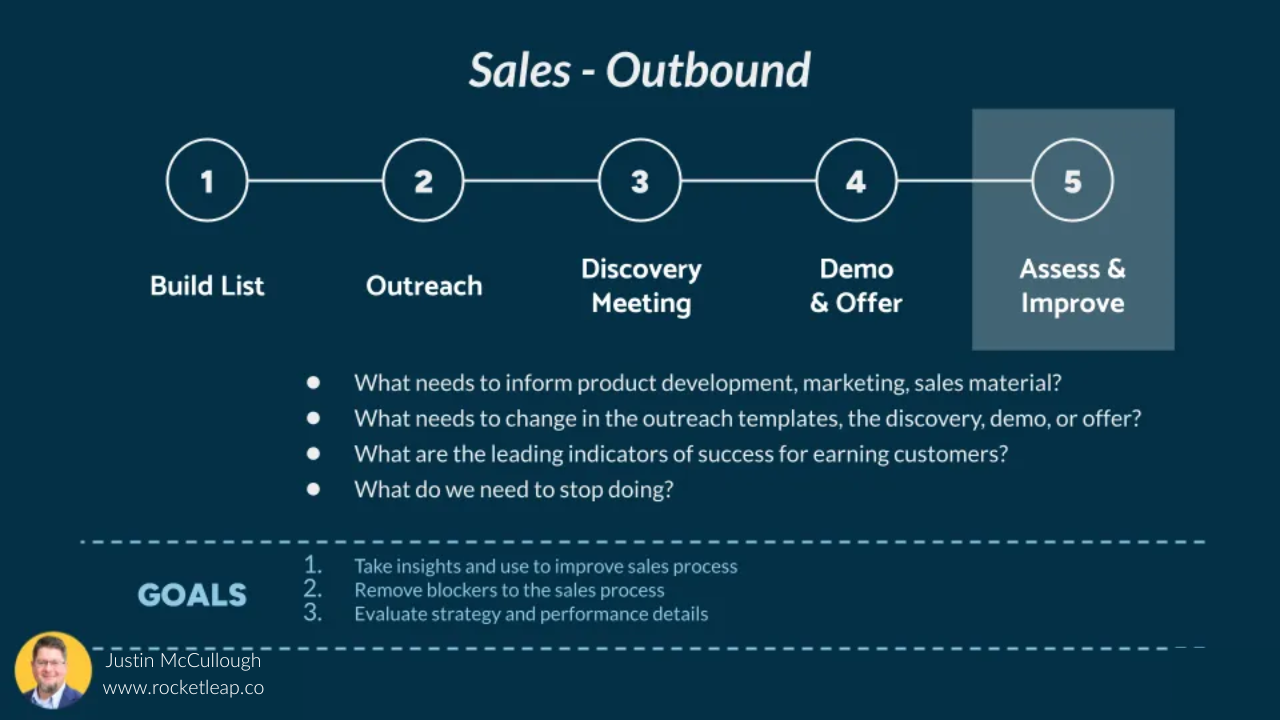 Sales - Outbound

1
Build List

2
Outreach

3
Discovery Meeting

4
Demo & Offer

5
Assess & Improve

- What needs to inform product development, marketing, sales material?
- What needs to change in the outreach templates, the discovery, demo, or offer?
- What are the leading indicators of success for earning customers?
- What do we need to stop doing?

GOALS

1. Take insights and use to improve sales process
2. Remove blockers to the sales process
3. Evaluate strategy and performance details

Justin McCullough
www.rocketleap.co